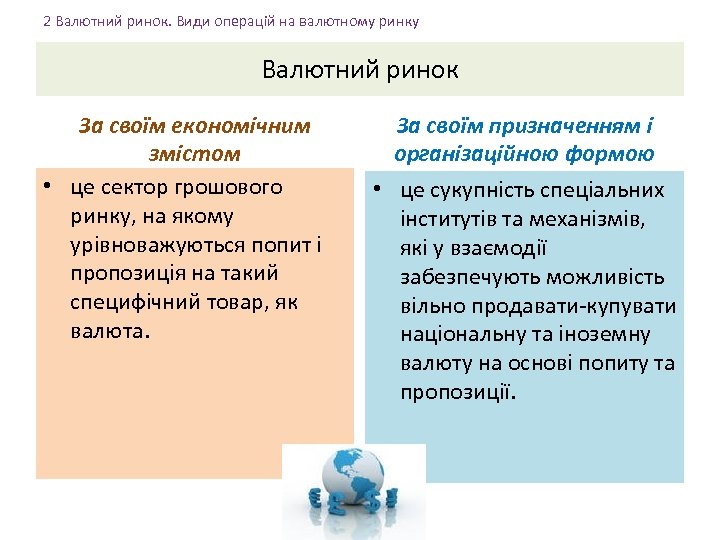 2 Валютний ринок. Види операцій на валютному ринку

Валютний ринок

За своїм економічним змістом

• це сектор грошового ринку, на якому урівноважуються попит і пропозиція на такий специфічний товар, як валюта.

За своїм призначенням і організаційною формою

• це сукупність спеціальних інститутів та механізмів, які у взаємодії забезпечують можливість вільно продавати-купувати національну та іноземну валюту на основі попиту та пропозиції.